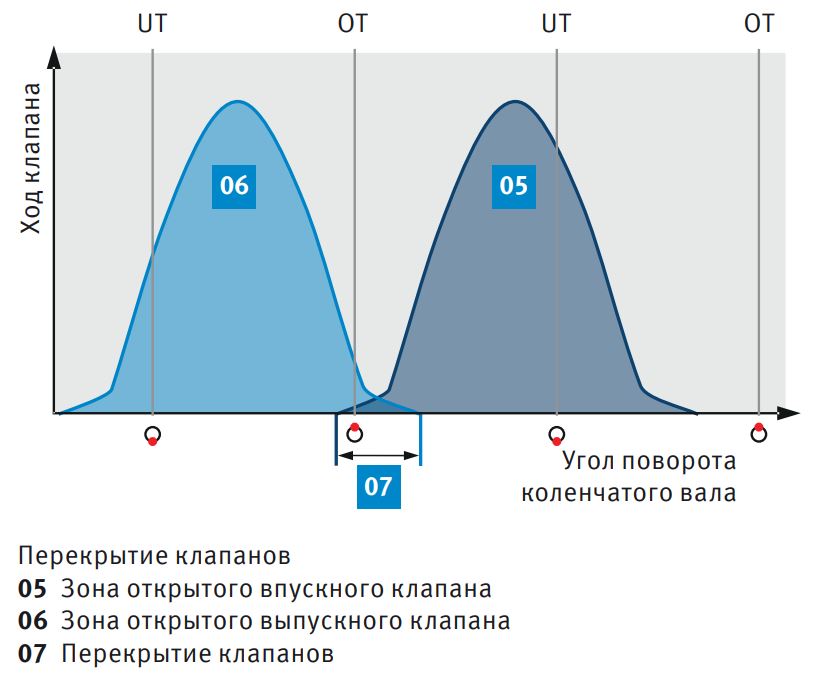 UT OT UT OT

Ход клапана

06

05

07

Угол поворота коленчатого вала

Перекрытие клапанов
**05** Зона открытого впускного клапана
**06** Зона открытого выпускного клапана
**07** Перекрытие клапанов